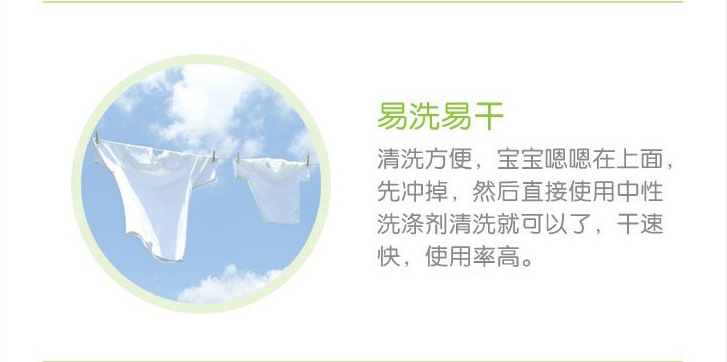 易洗易干

清洗方便，宝宝嗯嗯在上面，先冲掉，然后直接使用中性洗涤剂清洗就可以了，干速快，使用率高。